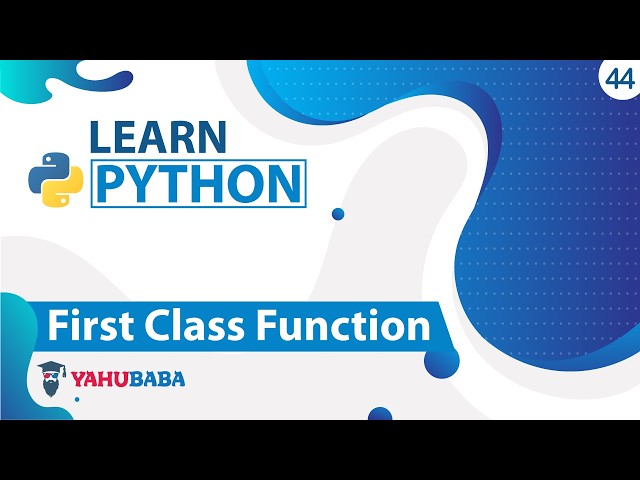 44

LEARN
PYTHON

First Class Function

YAHUBABA